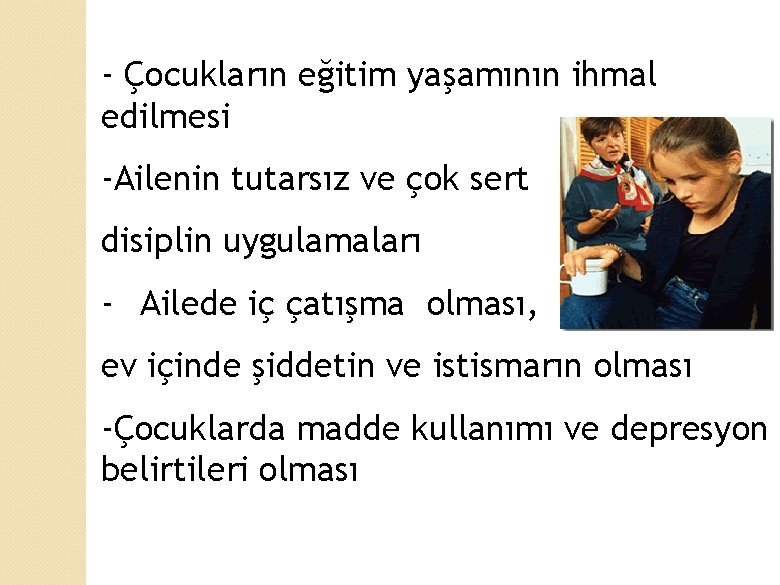 - Çocukların eğitim yaşamının ihmal edilmesi

-Ailenin tutarsız ve çok sert

disiplin uygulamaları

- Ailede iç çatışma olması,

ev içinde şiddetin ve istismarın olması

-Çocuklarda madde kullanımı ve depresyon belirtileri olması